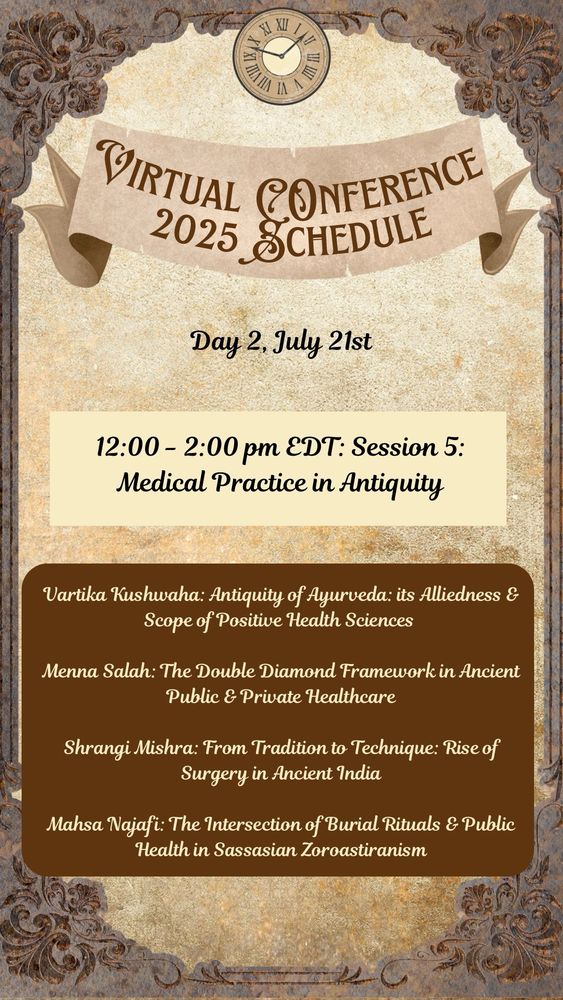 VIRTUAL CONFERENCE 2025 SCHEDULE

Day 2, July 21st

12:00 - 2:00 pm EDT: Session 5: Medical Practice in Antiquity

Vartika Kushwaha: Antiquity of Ayurveda: its Alliedness & Scope of Positive Health Sciences

Menna Salah: The Double Diamond Framework in Ancient Public & Private Healthcare

Shrangi Mishra: From Tradition to Technique: Rise of Surgery in Ancient India

Mahsa Najafi: The Intersection of Burial Rituals & Public Health in Sassasian Zoroastiranism